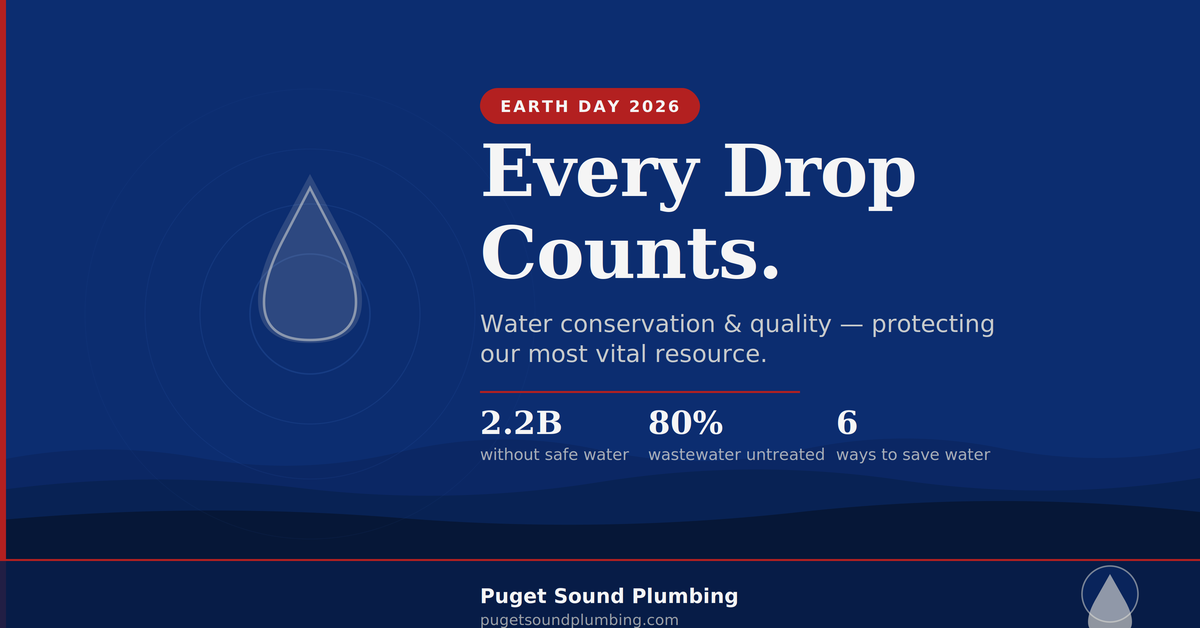 EARTH DAY 2026

Every Drop Counts.

Water conservation & quality — protecting our most vital resource.

2.2B
without safe water

80%
wastewater untreated

6
ways to save water

Puget Sound Plumbing
pugetsoundplumbing.com